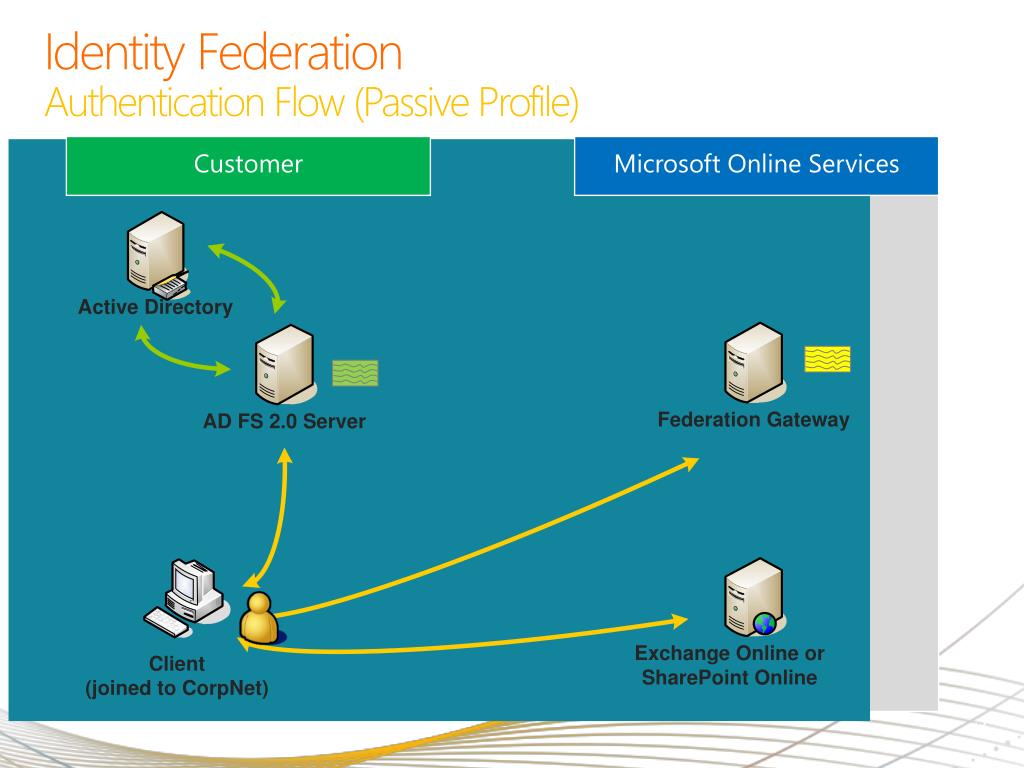 Identity Federation
Authentication Flow (Passive Profile)

Customer

Microsoft Online Services

Active Directory

AD FS 2.0 Server

Federation Gateway

Client
(joined to CorpNet)

Exchange Online or
SharePoint Online